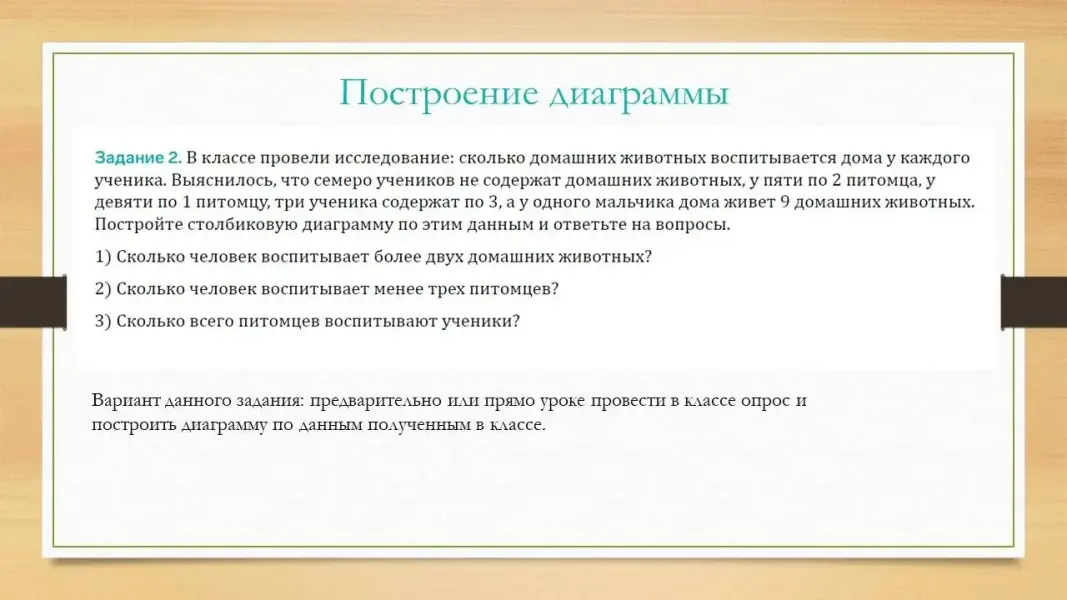 Построение диаграммы

Задание 2. В классе провели исследование: сколько домашних животных воспитывается дома у каждого ученика. Выяснилось, что семеро учеников не содержат домашних животных, у пяти по 2 питомца, у девяти по 1 питомцу, три ученика содержат по 3, а у одного мальчика дома живет 9 домашних животных. Постройте столбиковую диаграмму по этим данным и ответьте на вопросы.

1) Сколько человек воспитывает более двух домашних животных?

2) Сколько человек воспитывает менее трех питомцев?

3) Сколько всего питомцев воспитывают ученики?

Вариант данного задания: предварительно или прямо уроке провести в классе опрос и построить диаграмму по данным полученным в классе.